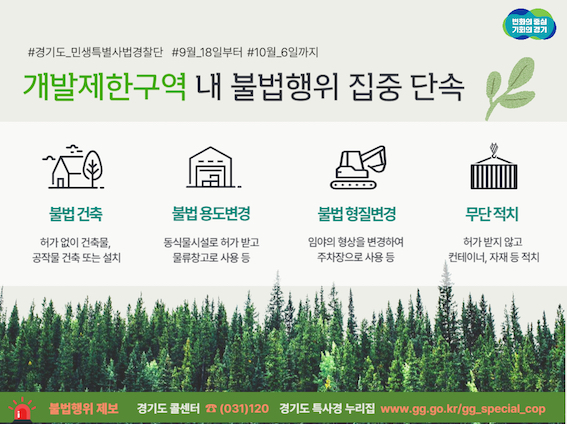 변화의 중심
기회의 경기

#경기도_민생특별사법경찰단 #9월_18일부터 #10월_6일까지

개발제한구역 내 불법행위 집중 단속

불법 건축

허가 없이 건축물, 공작물 건축 또는 설치

불법 용도변경

동식물시설로 허가 받고 물류창고로 사용 등

불법 형질변경

임야의 형상을 변경하여 주차장으로 사용 등

무단 적치

허가 받지 않고 컨테이너, 자재 등 적치

불법행위 제보 경기도 콜센터 ☎ (031)120 경기도 특사경 누리집 www.gg.go.kr/gg_special_cop